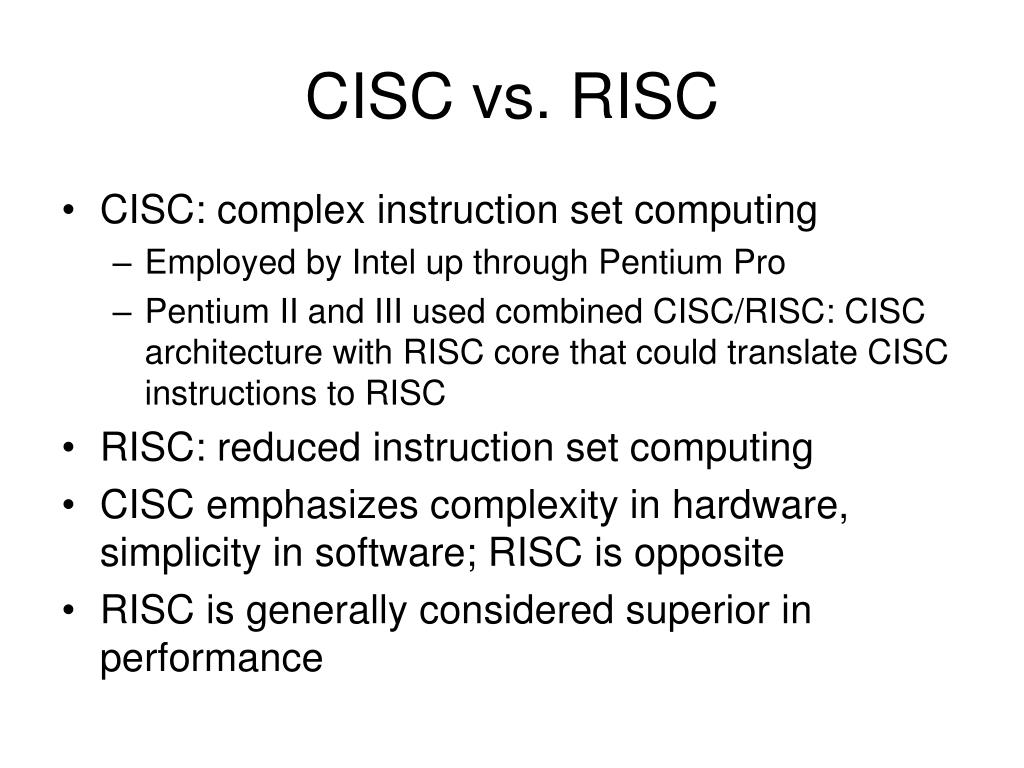 CISC vs. RISC

• CISC: complex instruction set computing
– Employed by Intel up through Pentium Pro
– Pentium II and III used combined CISC/RISC: CISC architecture with RISC core that could translate CISC instructions to RISC
• RISC: reduced instruction set computing
• CISC emphasizes complexity in hardware, simplicity in software; RISC is opposite
• RISC is generally considered superior in performance